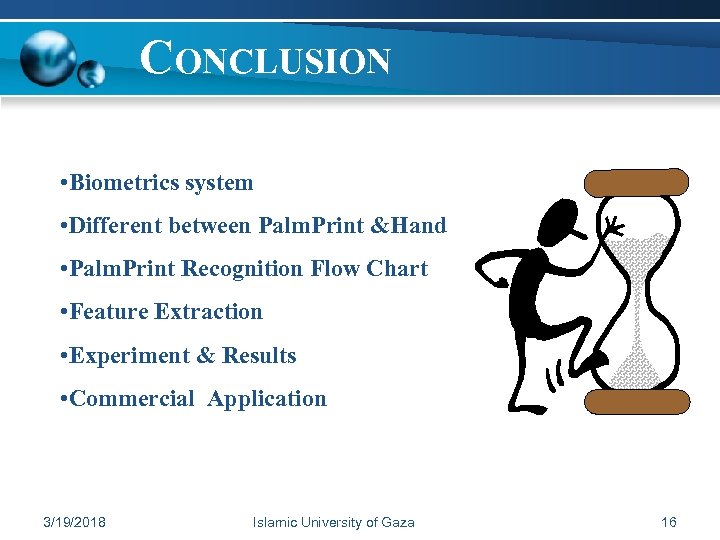 CONCLUSION

•Biometrics system

•Different between PalmPrint &Hand

•PalmPrint Recognition Flow Chart

•Feature Extraction

•Experiment & Results

•Commercial Application

3/19/2018 Islamic University of Gaza 16